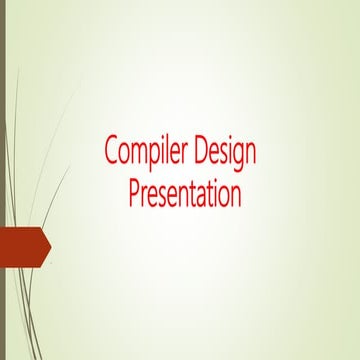 Compiler Design Presentation